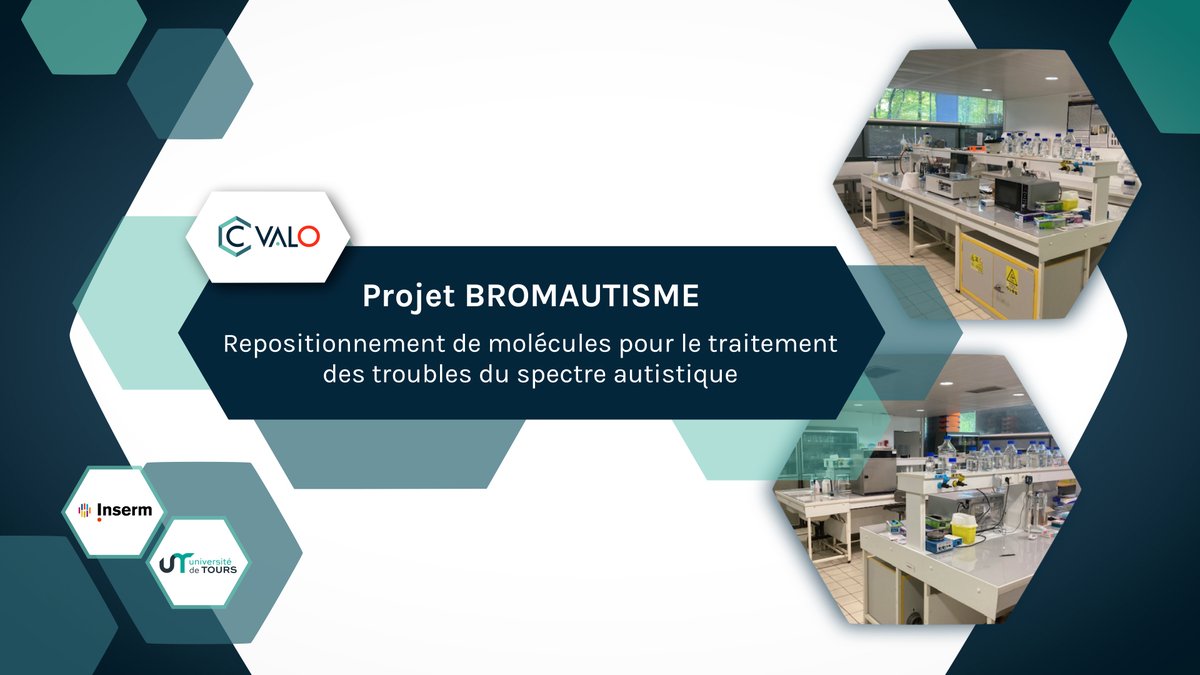 C VALO

Projet BROMAUTISME

Repositionnement de molécules pour le traitement des troubles du spectre autistique

Inserm

université de TOURS